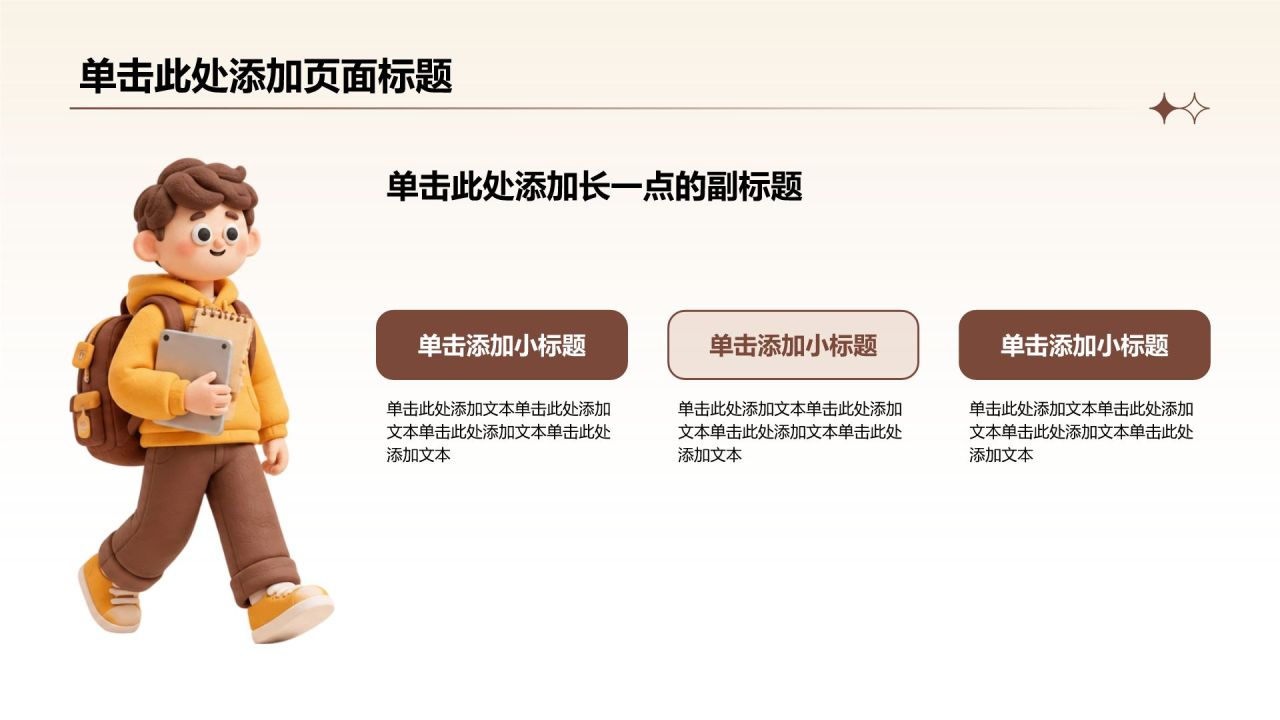 单击此处添加页面标题

单击此处添加长一点的副标题

单击添加小标题

单击此处添加文本单击此处添加文本单击此处添加文本单击此处添加文本

单击添加小标题

单击此处添加文本单击此处添加文本单击此处添加文本单击此处添加文本

单击添加小标题

单击此处添加文本单击此处添加文本单击此处添加文本单击此处添加文本